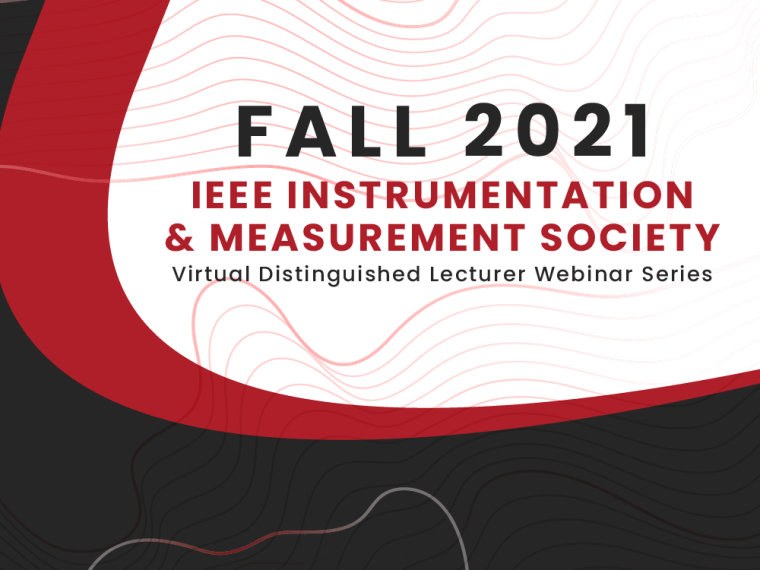 FALL 2021
IEEE INSTRUMENTATION & MEASUREMENT SOCIETY
Virtual Distinguished Lecturer Webinar Series